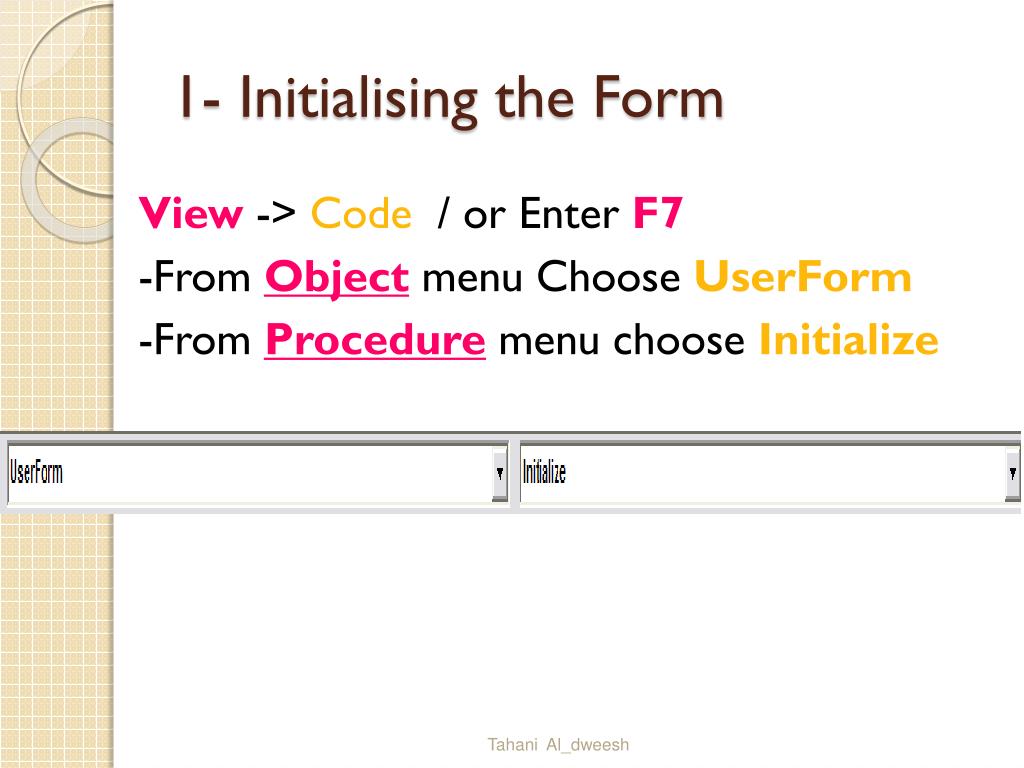 1- Initialising the Form

View -> Code / or Enter F7

-From Object menu Choose UserForm

-From Procedure menu choose Initialize

UserForm

Initialize

Tahani Al_dweesh